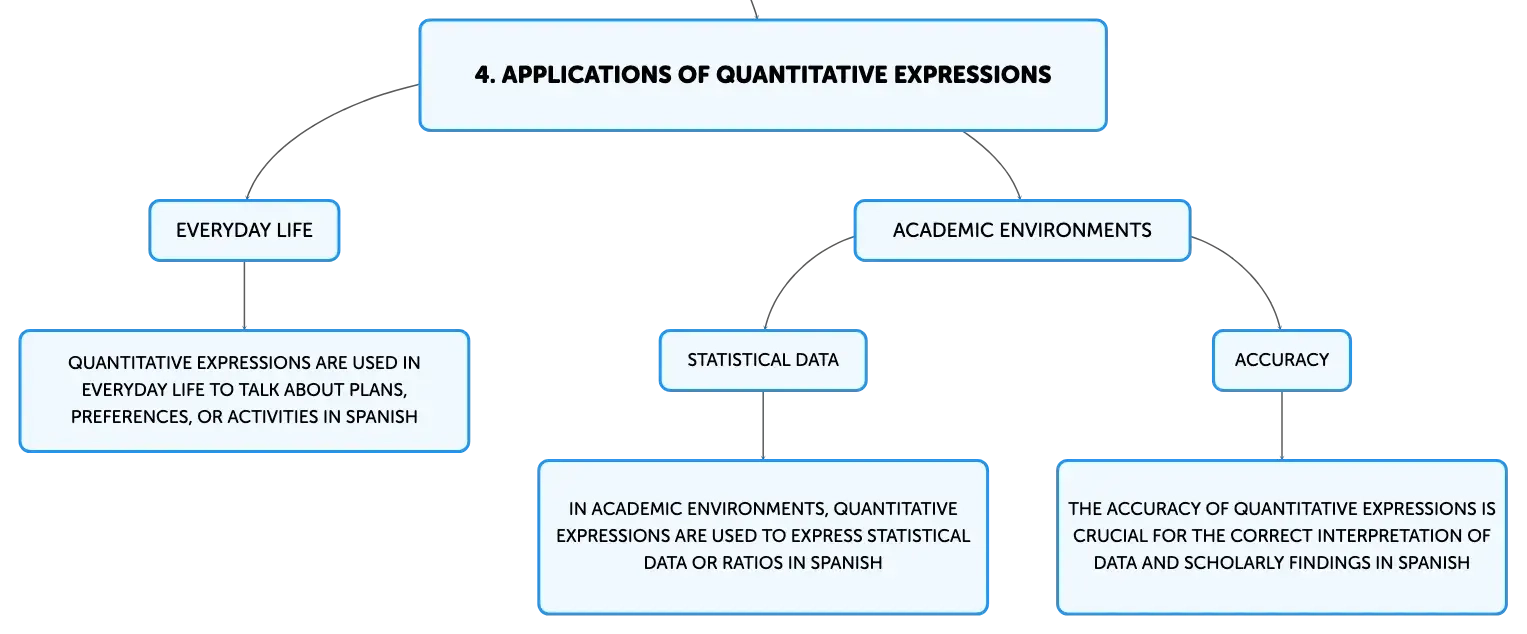 4. APPLICATIONS OF QUANTITATIVE EXPRESSIONS

EVERYDAY LIFE

QUANTITATIVE EXPRESSIONS ARE USED IN EVERYDAY LIFE TO TALK ABOUT PLANS, PREFERENCES, OR ACTIVITIES IN SPANISH

ACADEMIC ENVIRONMENTS

STATISTICAL DATA

IN ACADEMIC ENVIRONMENTS, QUANTITATIVE EXPRESSIONS ARE USED TO EXPRESS STATISTICAL DATA OR RATIOS IN SPANISH

ACCURACY

THE ACCURACY OF QUANTITATIVE EXPRESSIONS IS CRUCIAL FOR THE CORRECT INTERPRETATION OF DATA AND SCHOLARLY FINDINGS IN SPANISH